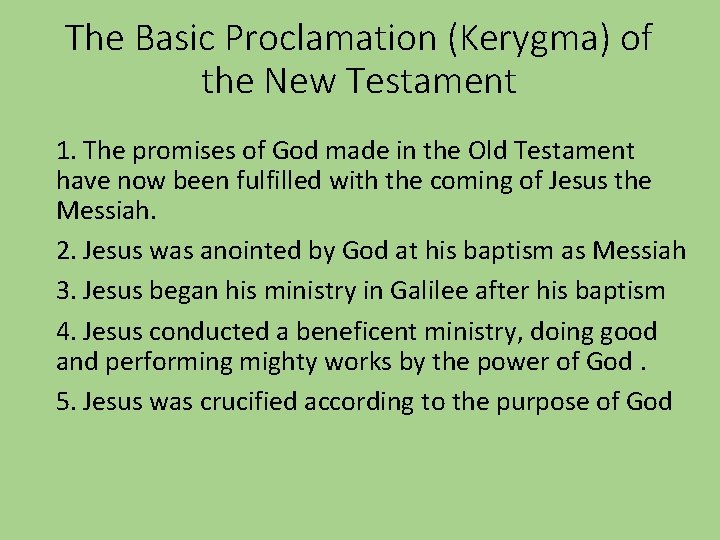 The Basic Proclamation (Kerygma) of the New Testament

1. The promises of God made in the Old Testament have now been fulfilled with the coming of Jesus the Messiah.

2. Jesus was anointed by God at his baptism as Messiah

3. Jesus began his ministry in Galilee after his baptism

4. Jesus conducted a beneficent ministry, doing good and performing mighty works by the power of God .

5. Jesus was crucified according to the purpose of God